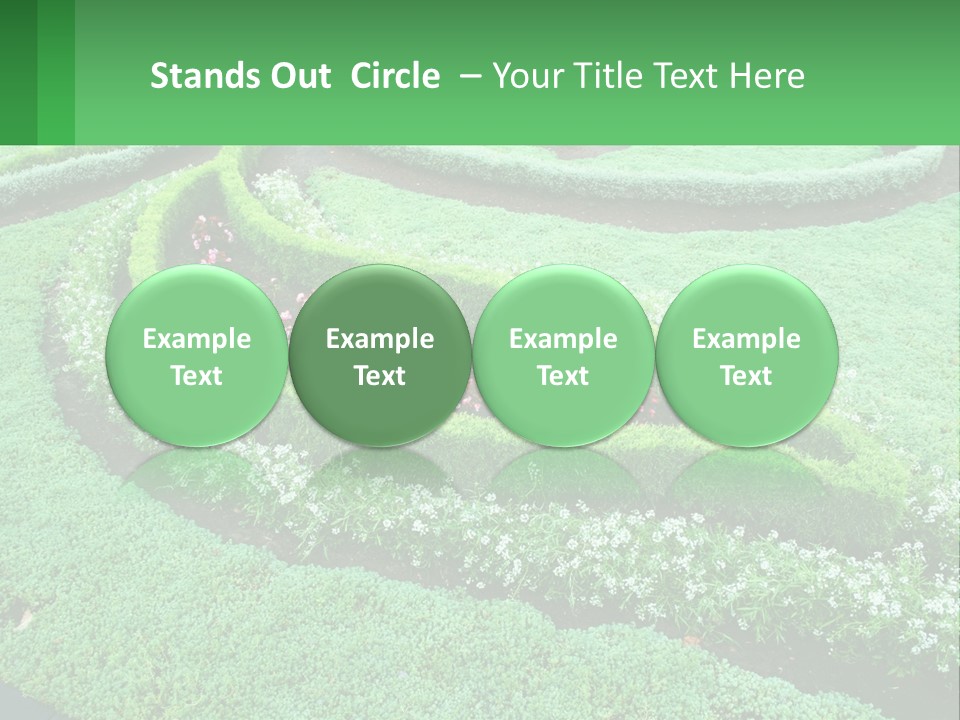 Stands Out Circle – Your Title Text Here

Example Text

Example Text

Example Text

Example Text